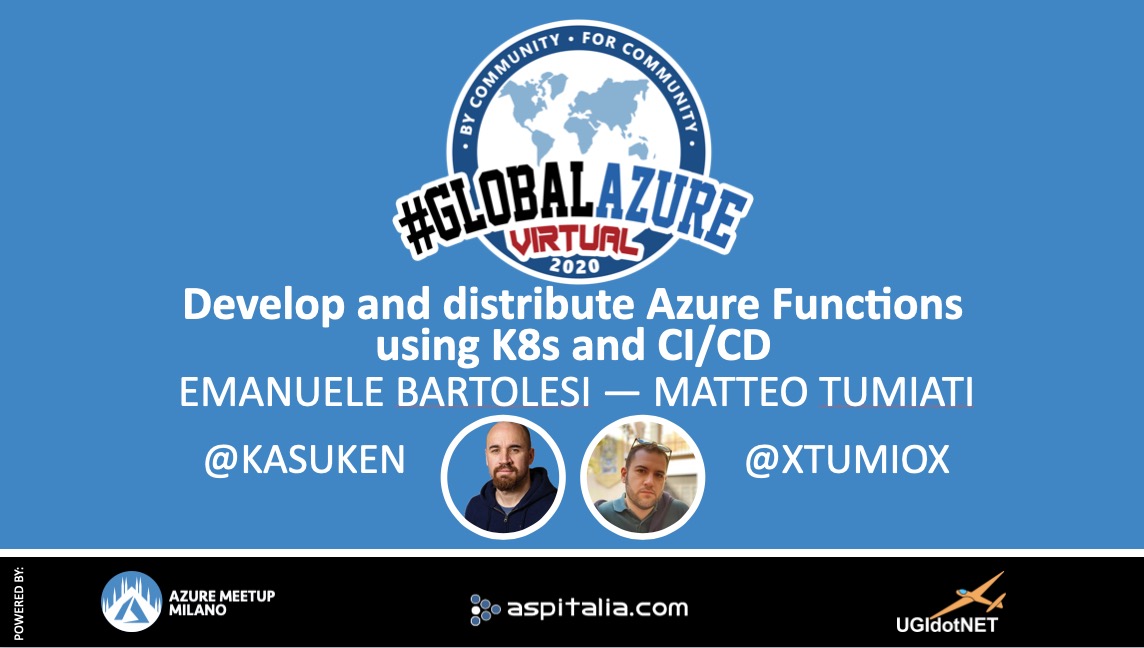 BY COMMUNITY • FOR COMMUNITY
#GLOBALAZURE
VIRTUAL
2020

Develop and distribute Azure Functions using K8s and CI/CD
EMANUELE BARTOLESI — MATTEO TUMIATI

@KASUKEN

@XTUMIOX

POWERED BY:

AZURE MEETUP MILANO

aspitalia.com

UGIdotNET